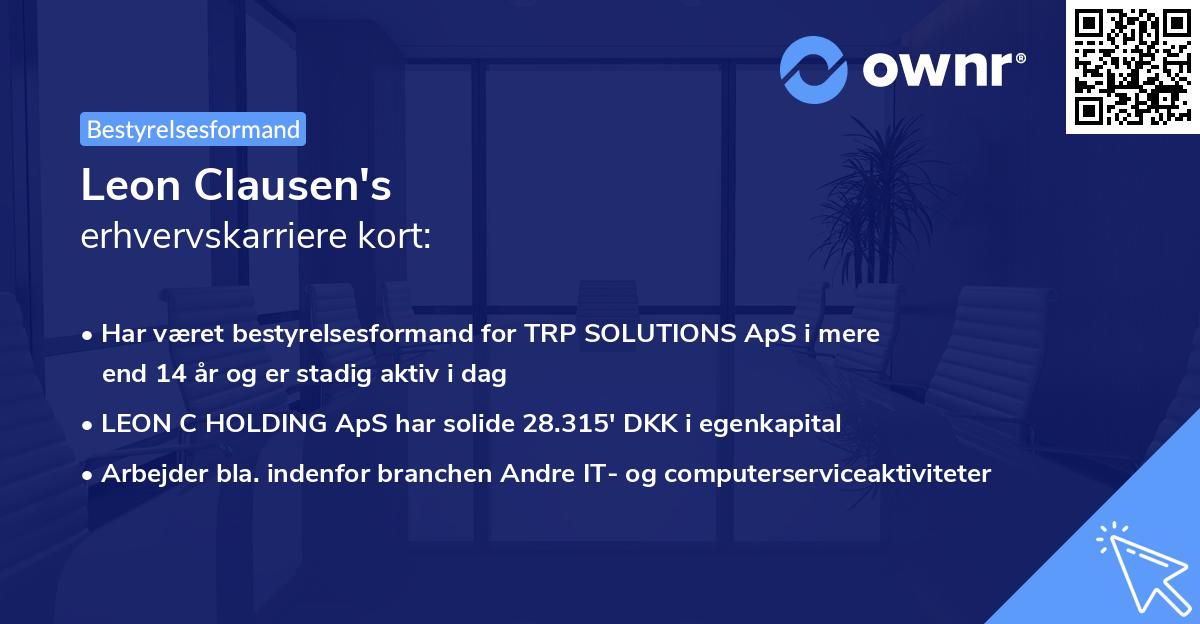 ownr®

Bestyrelsesformand

Leon Clausen's
erhvervskarriere kort:

• Har været bestyrelsesformand for TRP SOLUTIONS ApS i mere end 14 år og er stadig aktiv i dag
• LEON C HOLDING ApS har solide 28.315' DKK i egenkapital
• Arbejder bla. indenfor branchen Andre IT- og computerserviceaktiviteter